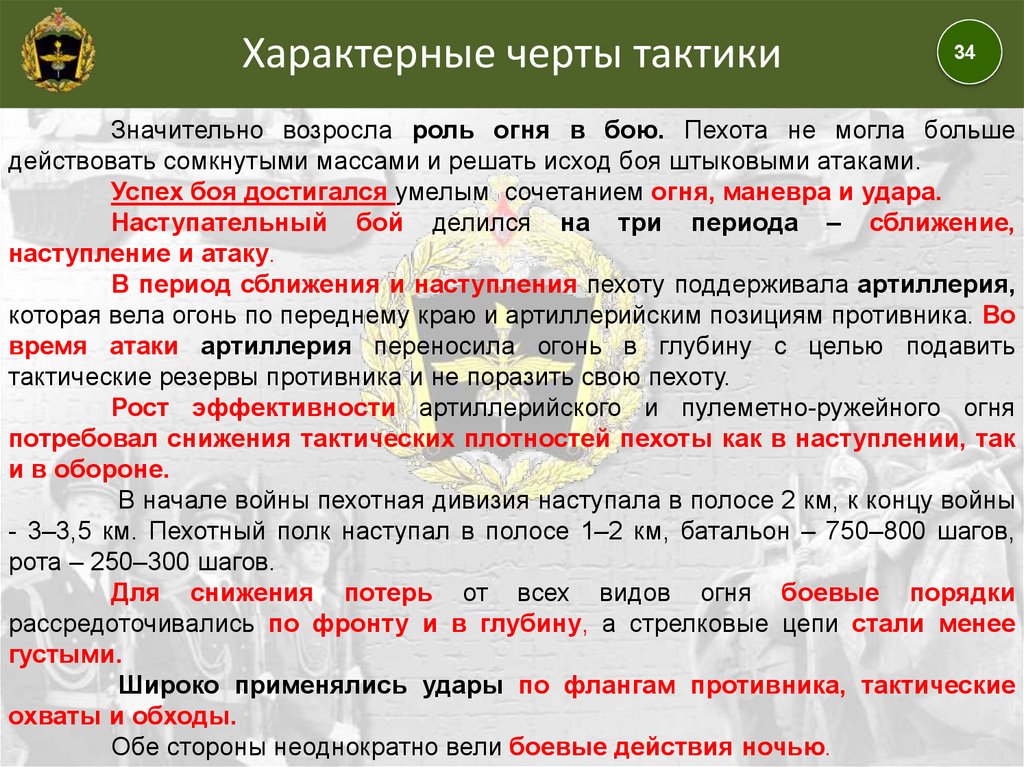 Характерные черты тактики

34

Значительно возросла роль огня в бою. Пехота не могла больше действовать сомкнутыми массами и решать исход боя штыковыми атаками.

Успех боя достигался умелым сочетанием огня, маневра и удара.

Наступательный бой делился на три периода – сближение, наступление и атаку.

В период сближения и наступления пехоту поддерживала артиллерия, которая вела огонь по переднему краю и артиллерийским позициям противника. Во время атаки артиллерия переносила огонь в глубину с целью подавить тактические резервы противника и не поразить свою пехоту.

Рост эффективности артиллерийского и пулеметно-ружейного огня потребовал снижения тактических плотностей пехоты как в наступлении, так и в обороне.

В начале войны пехотная дивизия наступала в полосе 2 км, к концу войны - 3–3,5 км. Пехотный полк наступал в полосе 1–2 км, батальон – 750–800 шагов, рота – 250–300 шагов.

Для снижения потерь от всех видов огня боевые порядки рассредоточивались по фронту и в глубину, а стрелковые цепи стали менее густыми.

Широко применялись удары по флангам противника, тактические охваты и обходы.

Обе стороны неоднократно вели боевые действия ночью.